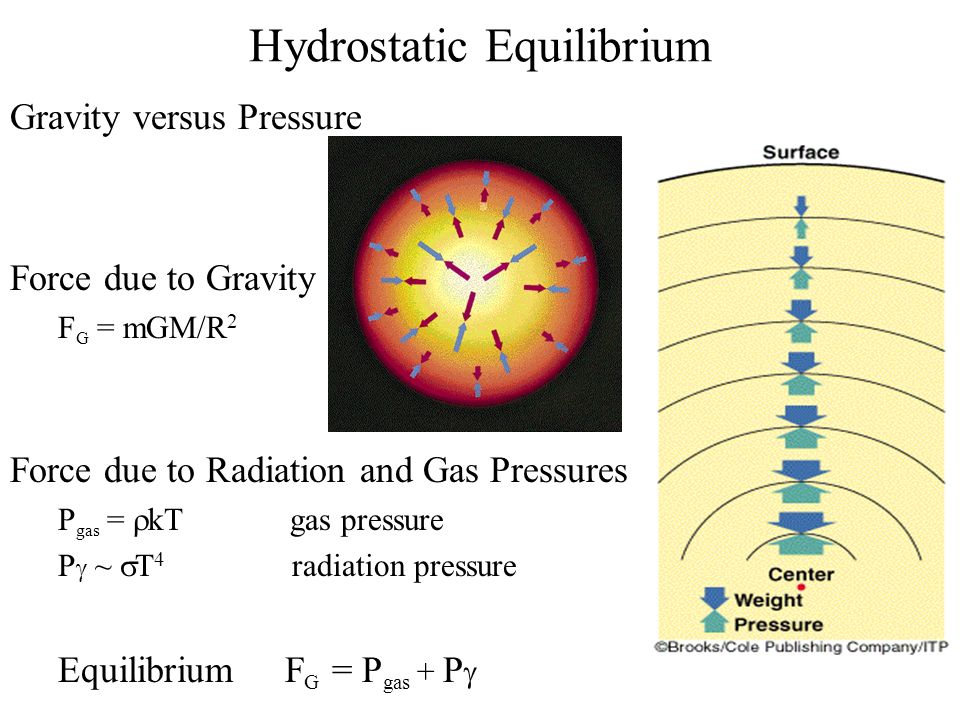 Hydrostatic Equilibrium

Gravity versus Pressure

Force due to Gravity

$F_G = mGM/R^2$

Force due to Radiation and Gas Pressures

$P_{gas} = \rho kT$ gas pressure

$P\gamma \sim \sigma T^4$ radiation pressure

Equilibrium $F_G = P_{gas} + P\gamma$

Surface

Center

Weight

Pressure

©Brooks/Cole Publishing Company/ITP